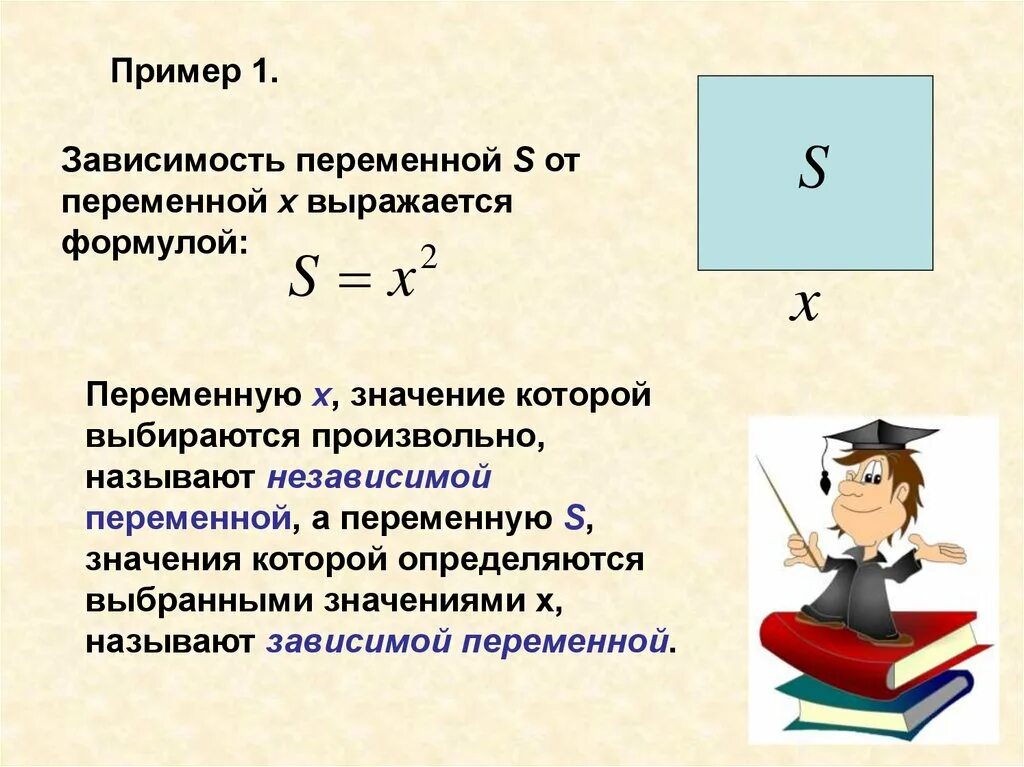 Пример 1.

Зависимость переменной S от переменной x выражается формулой: $S = x^2$

$S$

$x$

Переменную x, значение которой выбираются произвольно, называют независимой переменной, а переменную S, значения которой определяются выбранными значениями x, называют зависимой переменной.